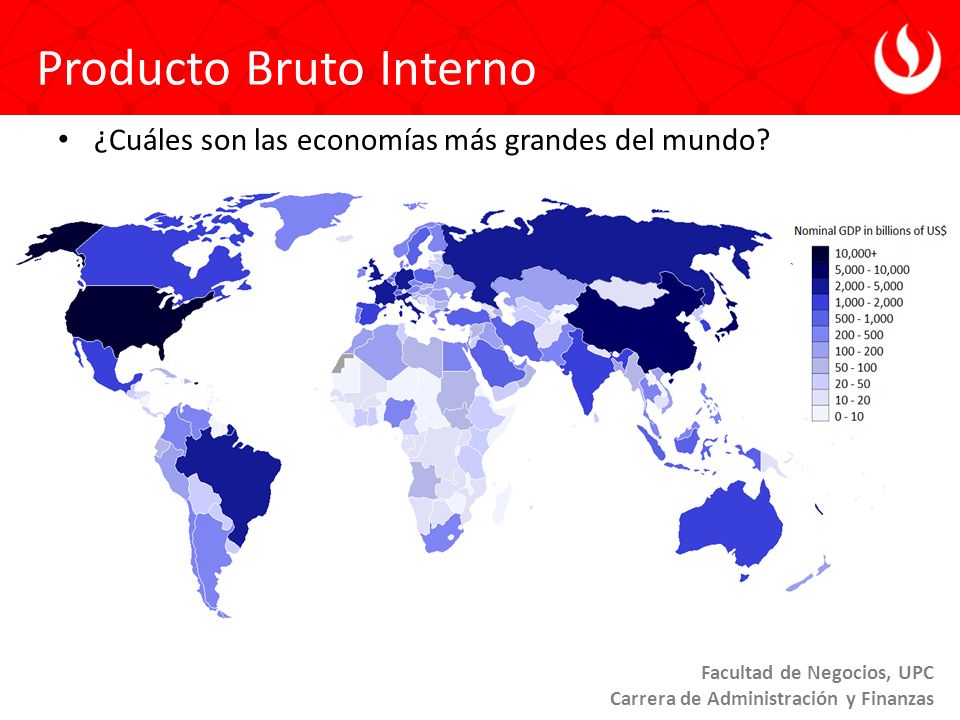 Producto Bruto Interno

• ¿Cuáles son las economías más grandes del mundo?

Nominal GDP in billions of US$
10,000+
5,000 - 10,000
2,000 - 5,000
1,000 - 2,000
500 - 1,000
200 - 500
100 - 200
50 - 100
20 - 50
10 - 20
0 - 10

Facultad de Negocios, UPC
Carrera de Administración y Finanzas